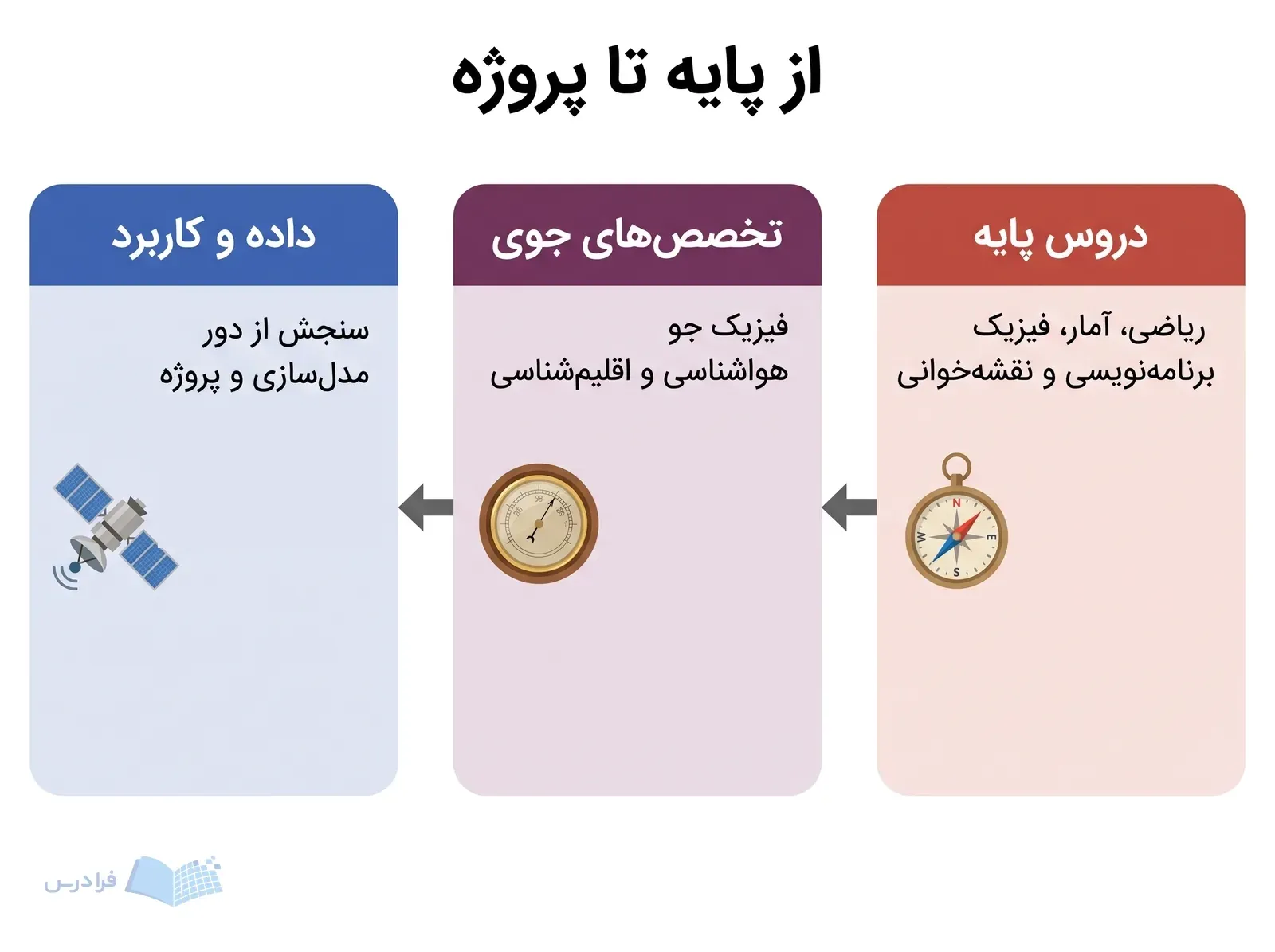 از پایه تا پروژه

دروس پایه

ریاضی، آمار، فیزیک
برنامه‌نویسی و نقشه‌خوانی

N
E
S
W

تخصص‌های جوی

فیزیک جو
هواشناسی و اقلیم‌شناسی

داده و کاربرد

سنجش از دور
مدل‌سازی و پروژه

فرادرس